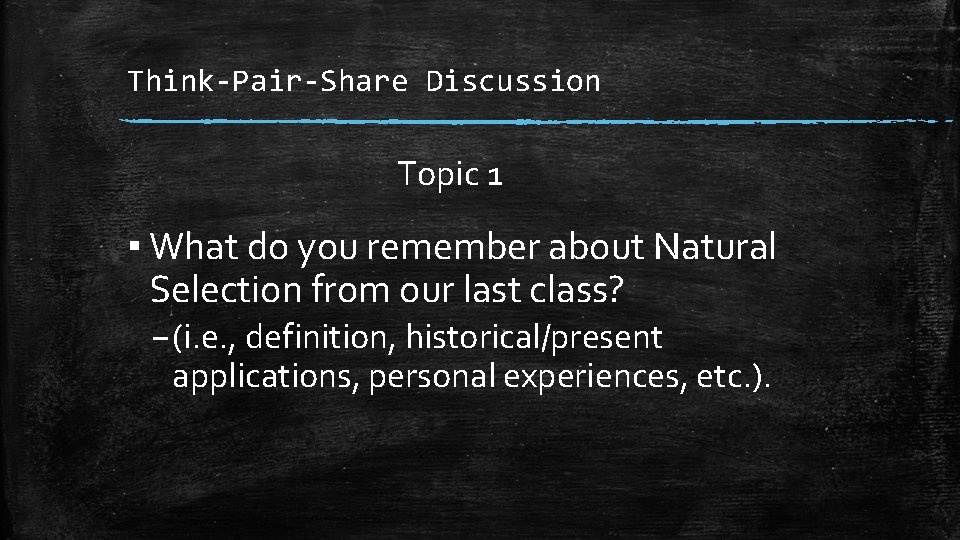 Think-Pair-Share Discussion

Topic 1

▪ What do you remember about Natural Selection from our last class?

– (i.e., definition, historical/present applications, personal experiences, etc.).